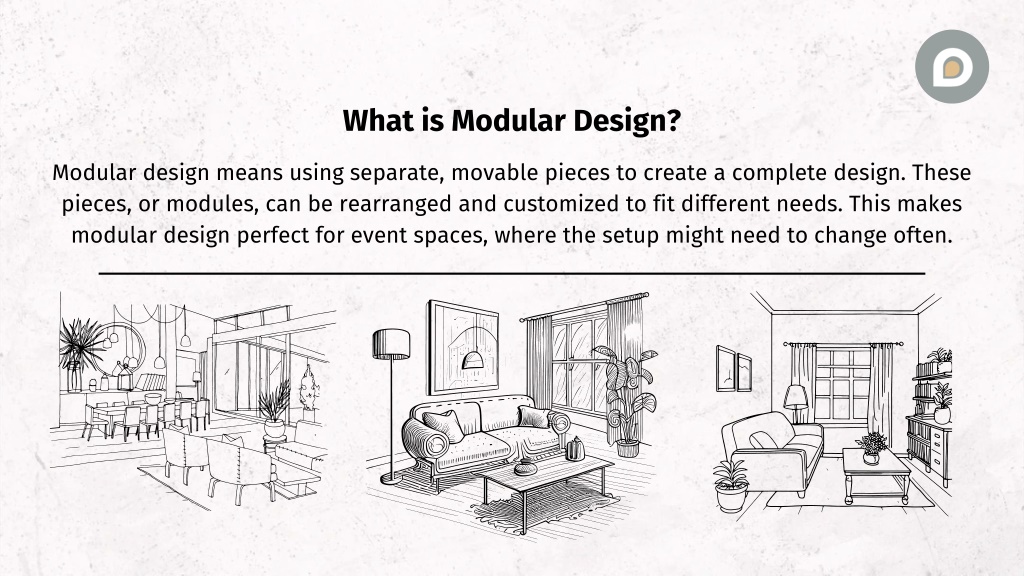 What is Modular Design?

Modular design means using separate, movable pieces to create a complete design. These pieces, or modules, can be rearranged and customized to fit different needs. This makes modular design perfect for event spaces, where the setup might need to change often.